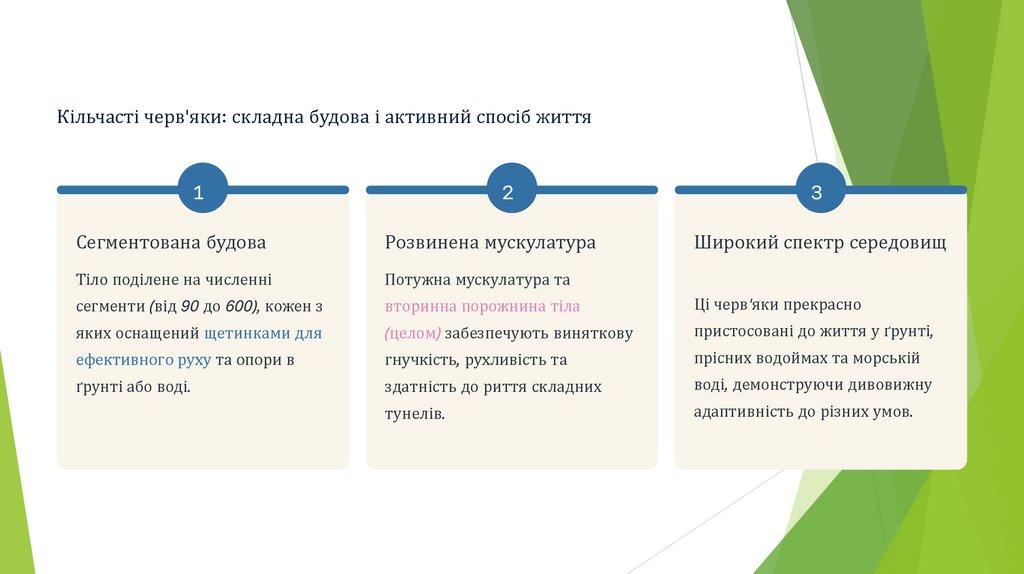 Кільчасті черв'яки: складна будова і активний спосіб життя

1

Сегментована будова

Тіло поділене на численні сегменти (від 90 до 600), кожен з яких оснащений щетинками для ефективного руху та опори в ґрунті або воді.

2

Розвинена мускулатура

Потужна мускулатура та вторинна порожнина тіла (целом) забезпечують виняткову гнучкість, рухливість та здатність до риття складних тунелів.

3

Широкий спектр середовищ

Ці черв'яки прекрасно пристосовані до життя у ґрунті, прісних водоймах та морській воді, демонструючи дивовижну адаптивність до різних умов.